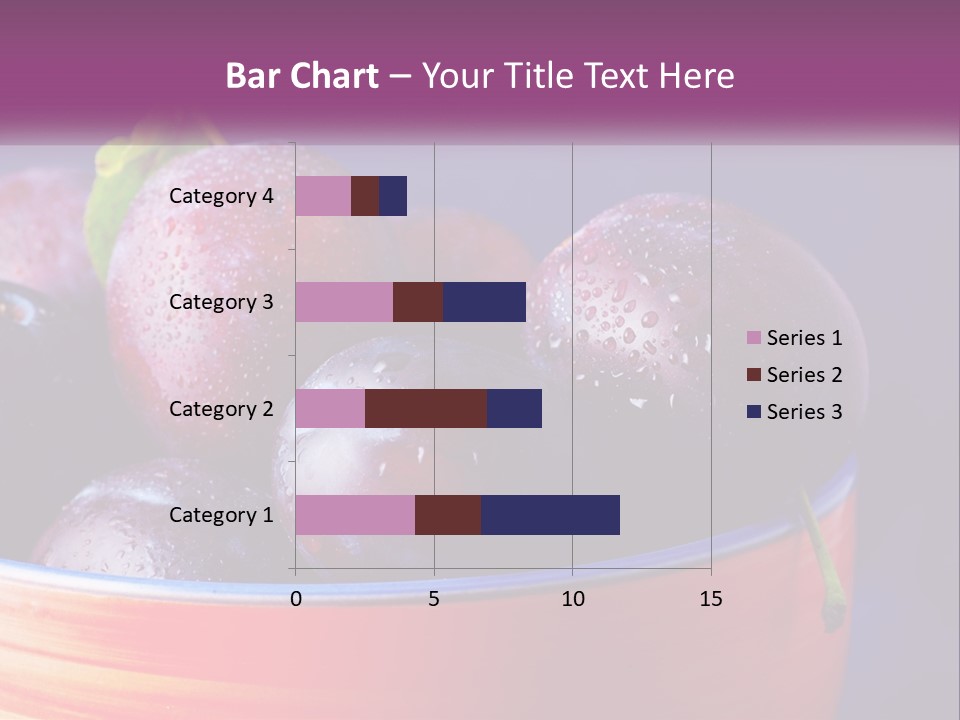 Bar Chart – Your Title Text Here

Category 4
Category 3
Category 2
Category 1

0
5
10
15

Series 1
Series 2
Series 3